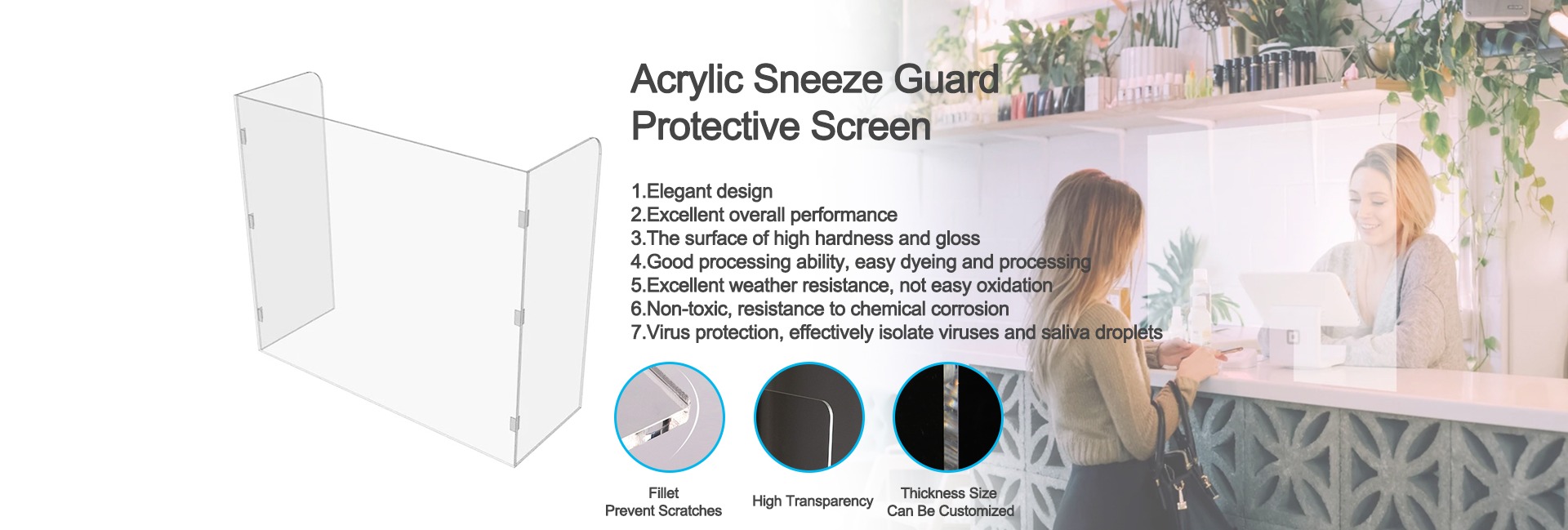 Acrylic Sneeze Guard
Protective Screen

1.Elegant design
2.Excellent overall performance
3.The surface of high hardness and gloss
4.Good processing ability, easy dyeing and processing
5.Excellent weather resistance, not easy oxidation
6.Non-toxic, resistance to chemical corrosion
7.Virus protection, effectively isolate viruses and saliva droplets

Fillet
Prevent Scratches

High Transparency

Thickness Size
Can Be Customized